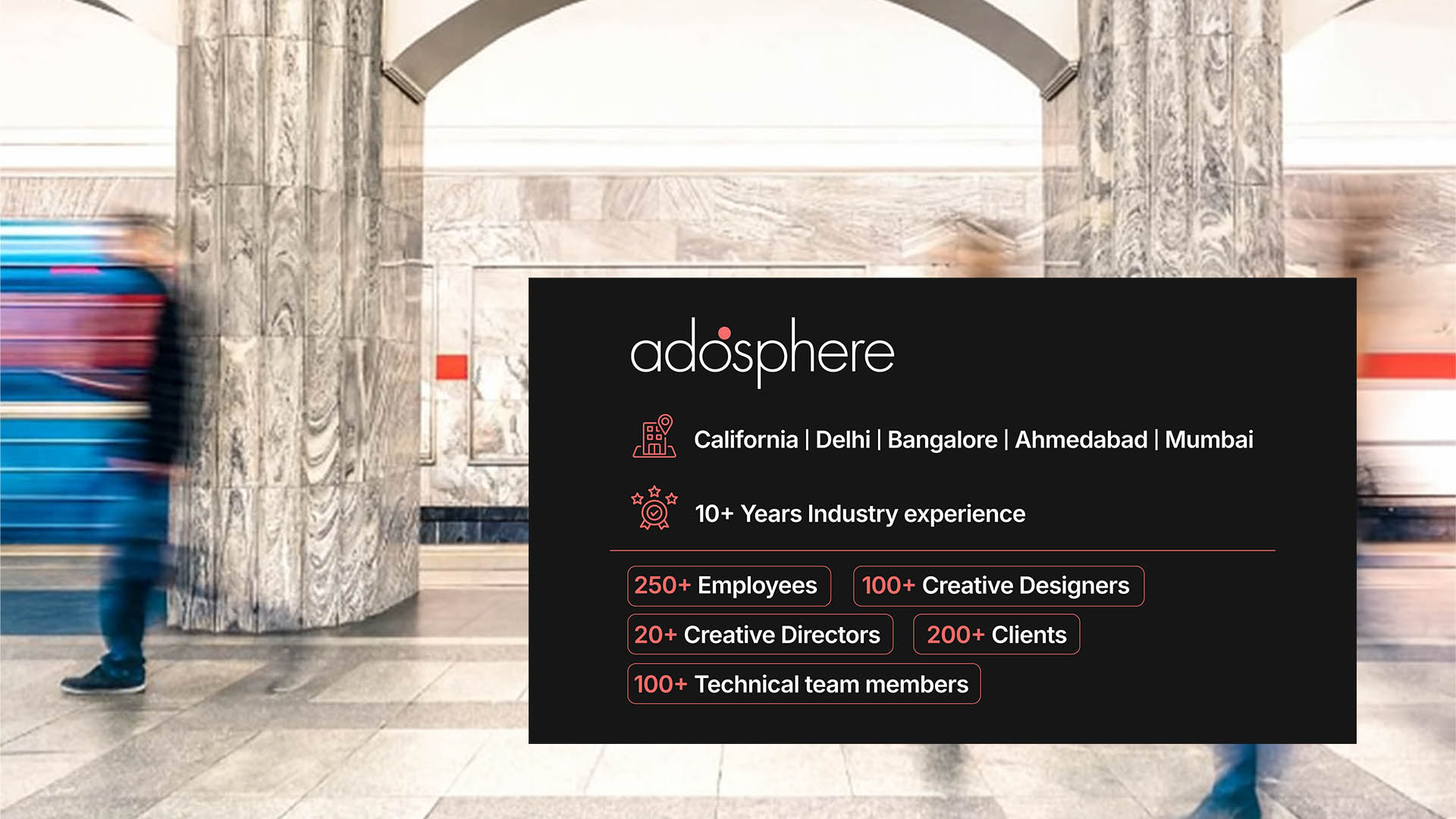 adosphere

California | Delhi | Bangalore | Ahmedabad | Mumbai

10+ Years Industry experience

250+ Employees

100+ Creative Designers

20+ Creative Directors

200+ Clients

100+ Technical team members